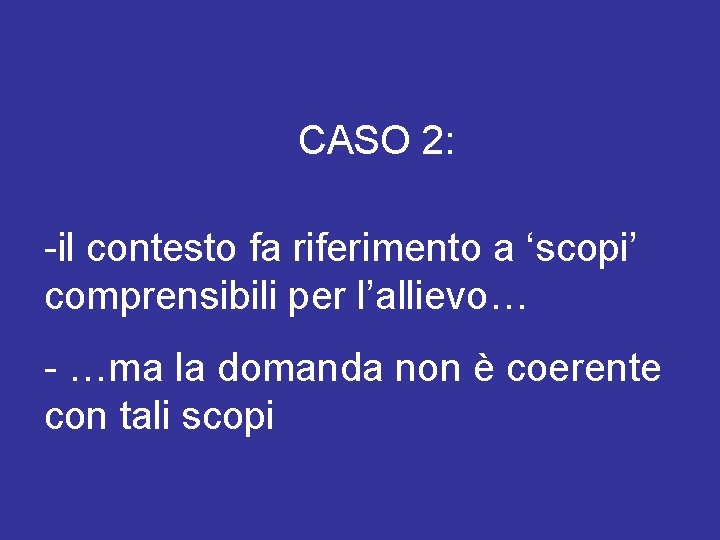 CASO 2:

-il contesto fa riferimento a ‘scopi’ comprensibili per l’allievo…

- …ma la domanda non è coerente con tali scopi